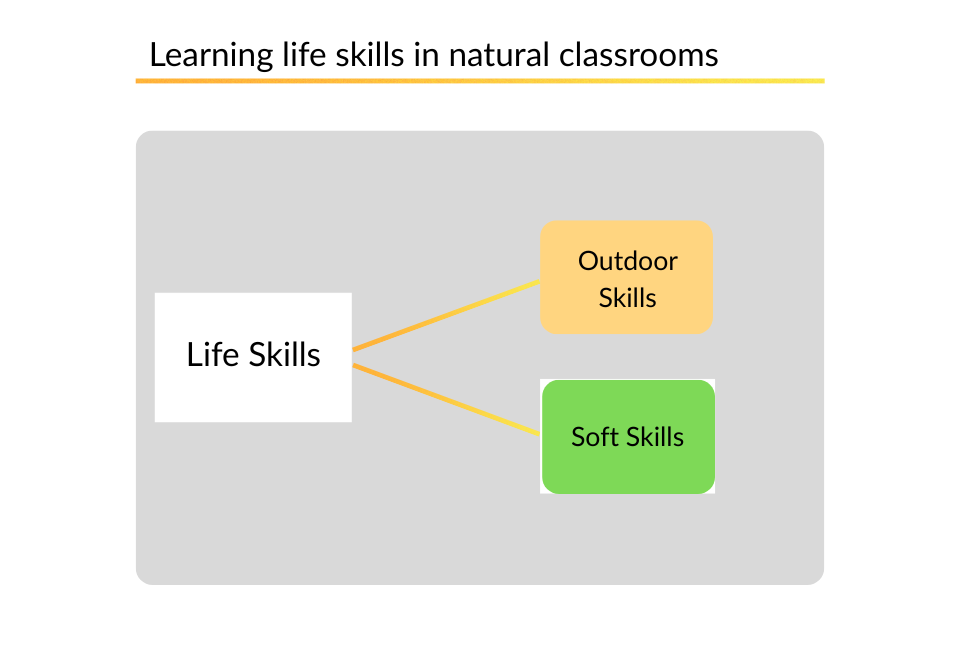 Learning life skills in natural classrooms

Life Skills

Outdoor Skills

Soft Skills